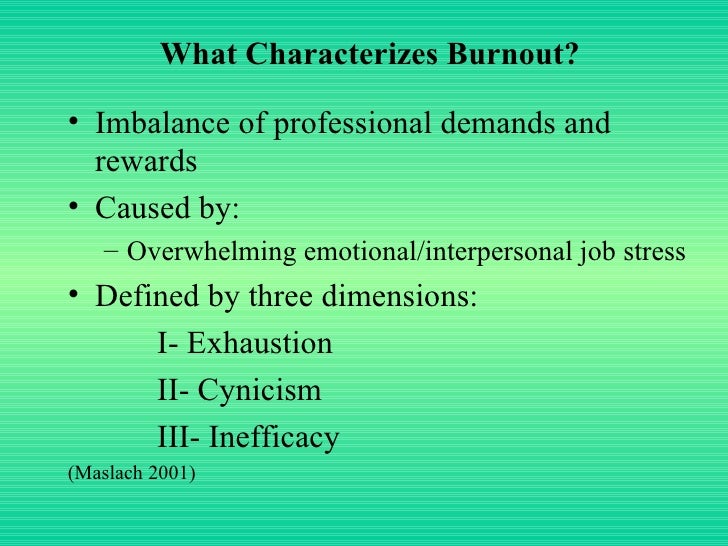 What Characterizes Burnout?

• Imbalance of professional demands and rewards

• Caused by:

– Overwhelming emotional/interpersonal job stress

• Defined by three dimensions:

I- Exhaustion

II- Cynicism

III- Inefficacy

(Maslach 2001)